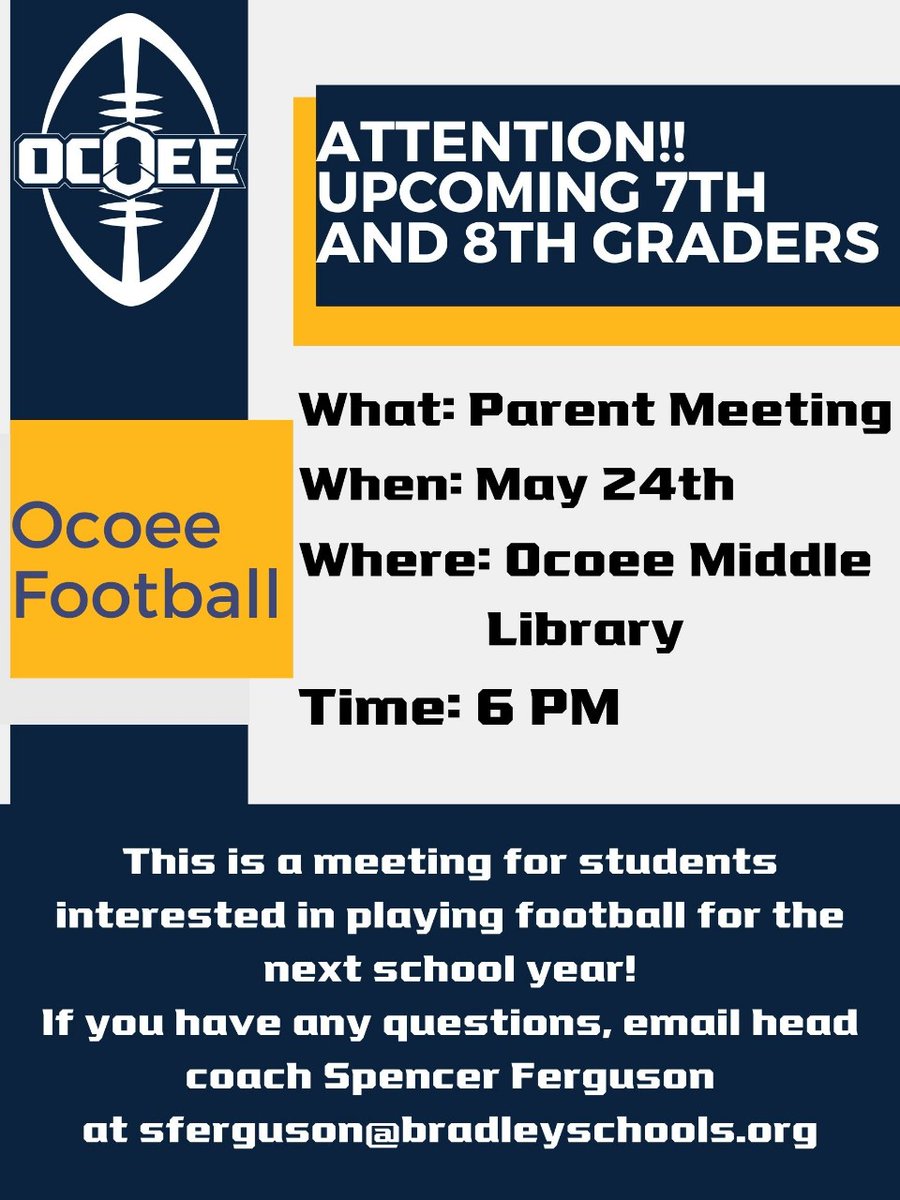 OCOEE

ATTENTION!! UPCOMING 7TH AND 8TH GRADERS

Ocoee Football

What: Parent Meeting

When: May 24th

Where: Ocoee Middle Library

Time: 6 PM

This is a meeting for students interested in playing football for the next school year!
If you have any questions, email head coach Spencer Ferguson at sferguson@bradleyschools.org